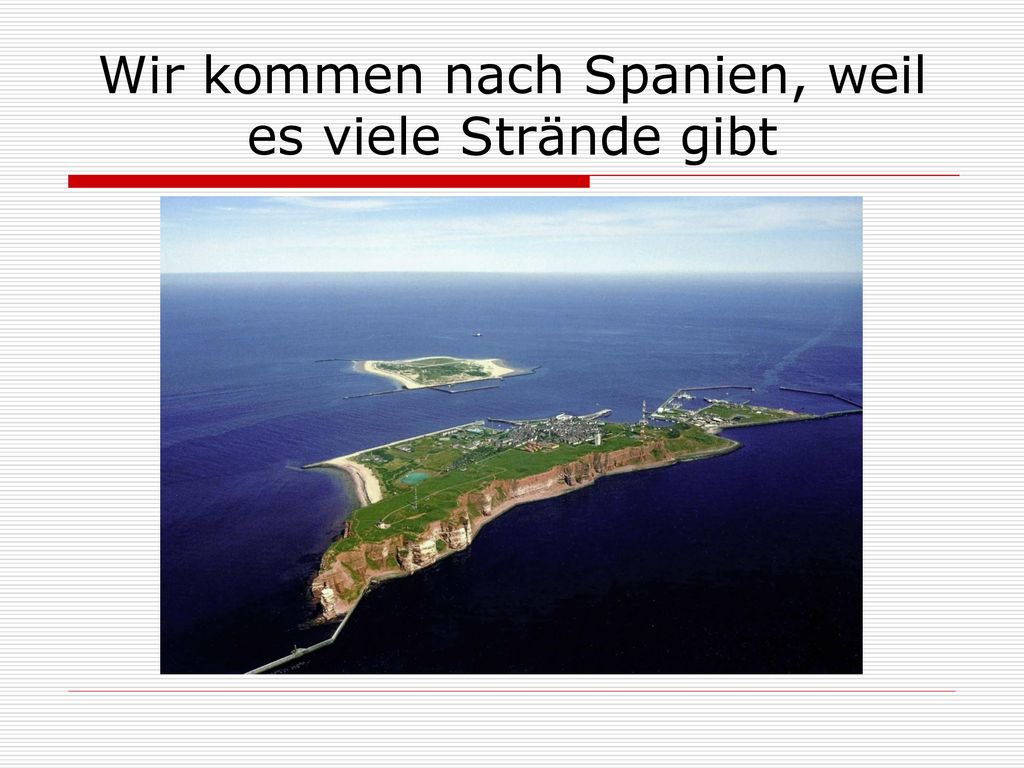 Wir kommen nach Spanien, weil es viele Strände gibt